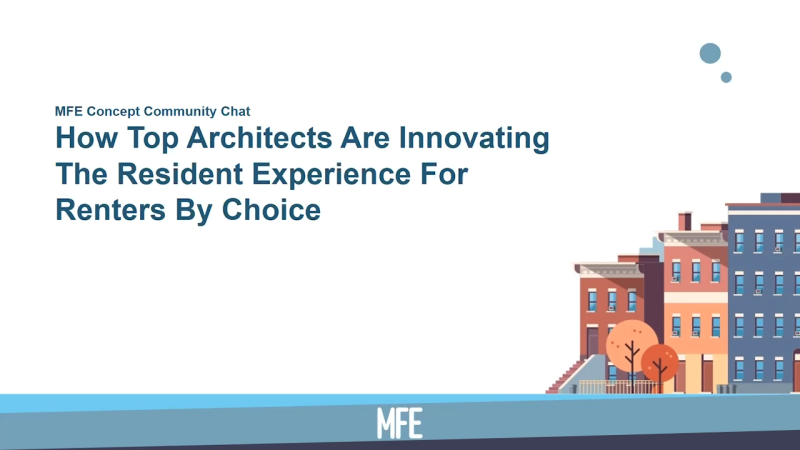 MFE Concept Community Chat

How Top Architects Are Innovating The Resident Experience For Renters By Choice

MFE